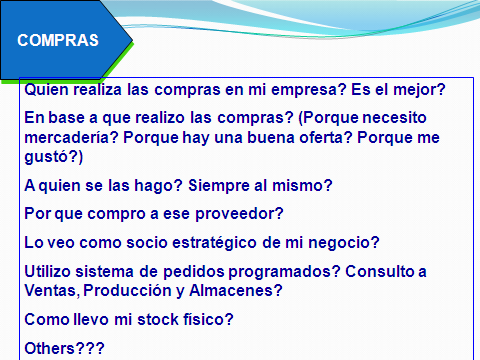 COMPRAS

Quien realiza las compras en mi empresa? Es el mejor?

En base a que realizo las compras? (Porque necesito mercadería? Porque hay una buena oferta? Porque me gustó?)

A quien se las hago? Siempre al mismo?

Por que compro a ese proveedor?

Lo veo como socio estratégico de mi negocio?

Utilizo sistema de pedidos programados? Consulto a Ventas, Producción y Almacenes?

Como llevo mi stock físico?

Others???